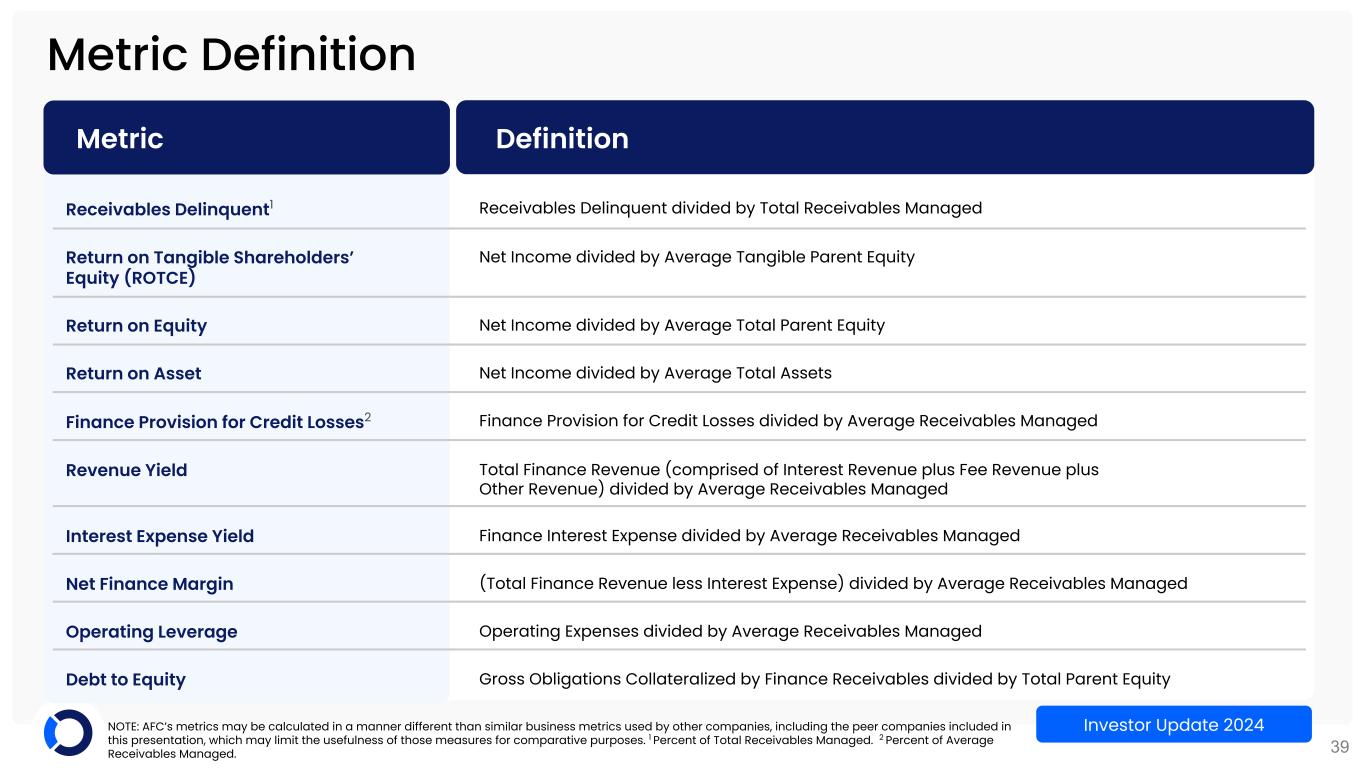 Metric Definition

| Metric | Definition |
|---|---|
| Receivables Delinquent$^1$ | Receivables Delinquent divided by Total Receivables Managed |
| Return on Tangible Shareholders' Equity (ROTCE) | Net Income divided by Average Tangible Parent Equity |
| Return on Equity | Net Income divided by Average Total Parent Equity |
| Return on Asset | Net Income divided by Average Total Assets |
| Finance Provision for Credit Losses$^2$ | Finance Provision for Credit Losses divided by Average Receivables Managed |
| Revenue Yield | Total Finance Revenue (comprised of Interest Revenue plus Fee Revenue plus Other Revenue) divided by Average Receivables Managed |
| Interest Expense Yield | Finance Interest Expense divided by Average Receivables Managed |
| Net Finance Margin | (Total Finance Revenue less Interest Expense) divided by Average Receivables Managed |
| Operating Leverage | Operating Expenses divided by Average Receivables Managed |
| Debt to Equity | Gross Obligations Collateralized by Finance Receivables divided by Total Parent Equity |

NOTE: AFC's metrics may be calculated in a manner different than similar business metrics used by other companies, including the peer companies included in this presentation, which may limit the usefulness of those measures for comparative purposes. $^1$ Percent of Total Receivables Managed. $^2$ Percent of Average Receivables Managed.

Investor Update 2024

39